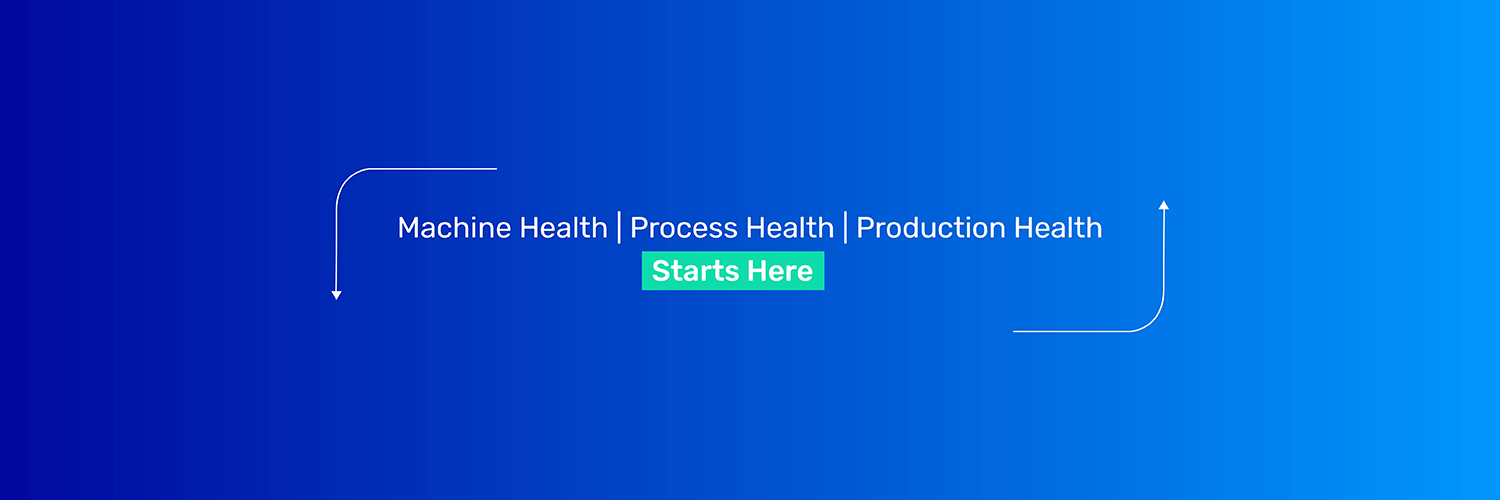 Machine Health | Process Health | Production Health
Starts Here